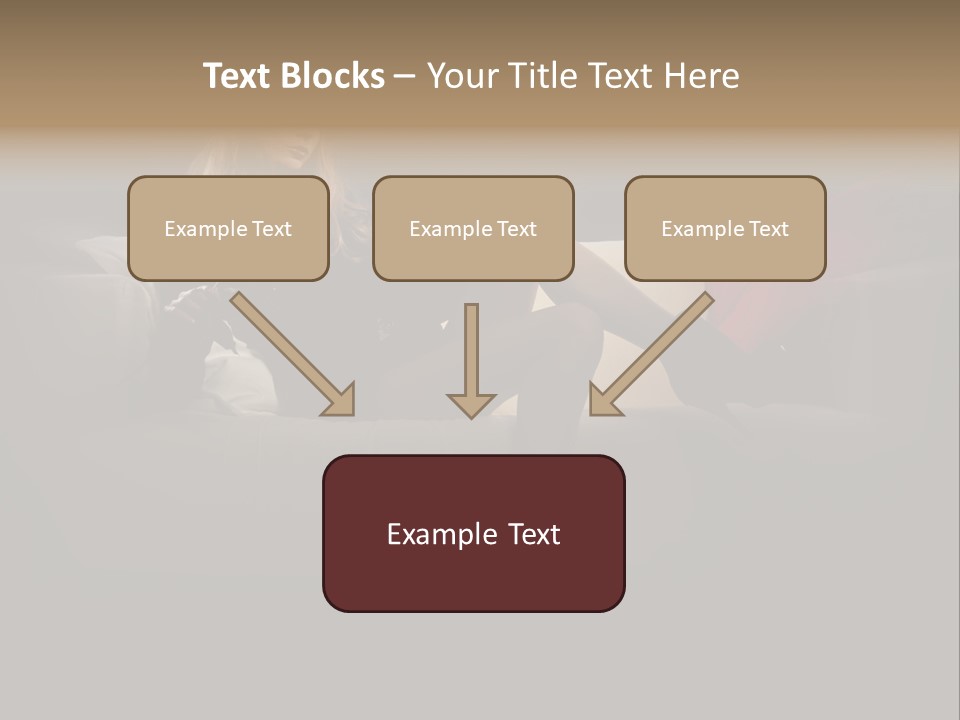 Text Blocks – Your Title Text Here

Example Text

Example Text

Example Text

Example Text